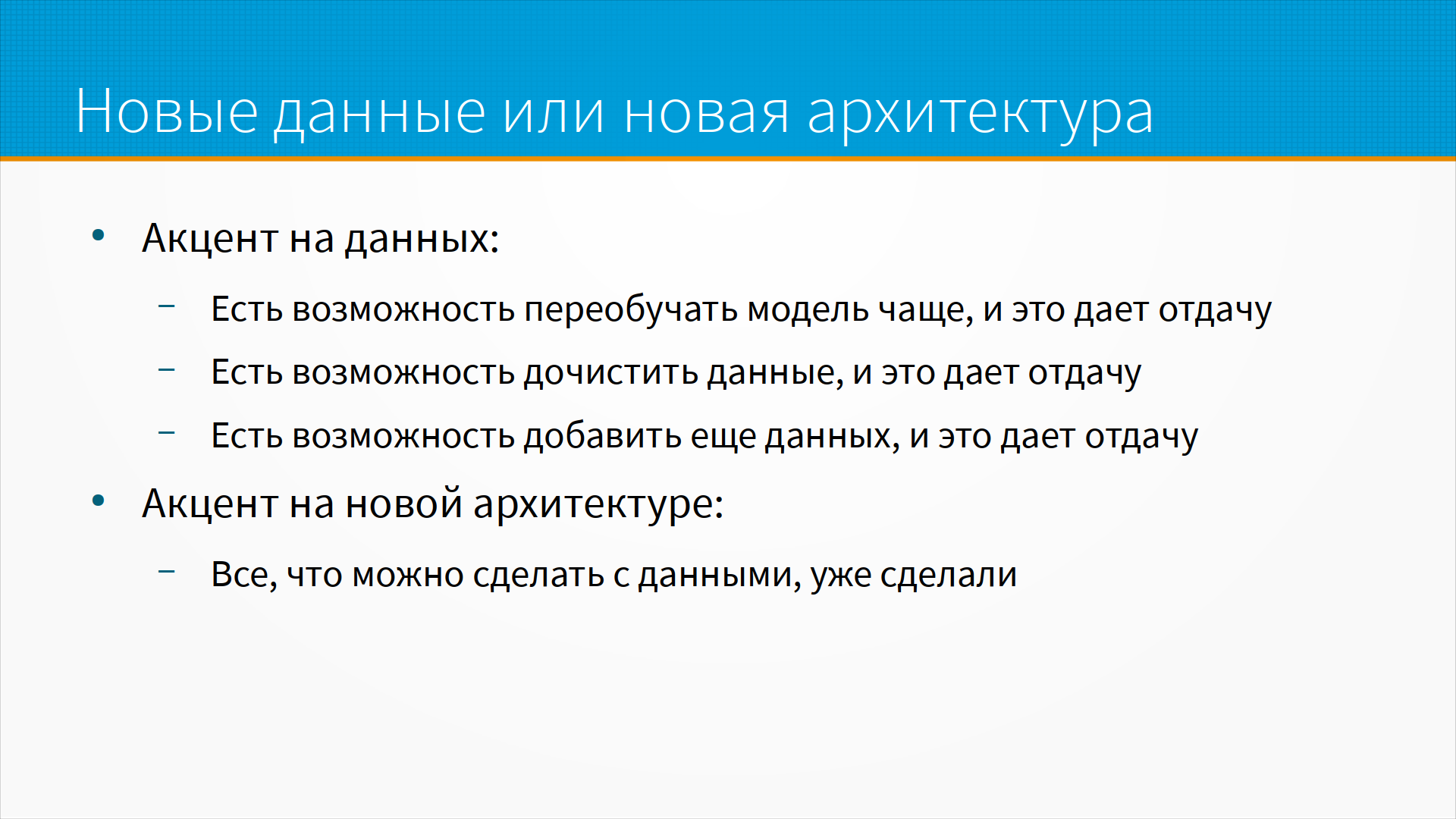 Новые данные или новая архитектура

• Акцент на данных:
  – Есть возможность переобучать модель чаще, и это дает отдачу
  – Есть возможность дочистить данные, и это дает отдачу
  – Есть возможность добавить еще данных, и это дает отдачу
• Акцент на новой архитектуре:
  – Все, что можно сделать с данными, уже сделали